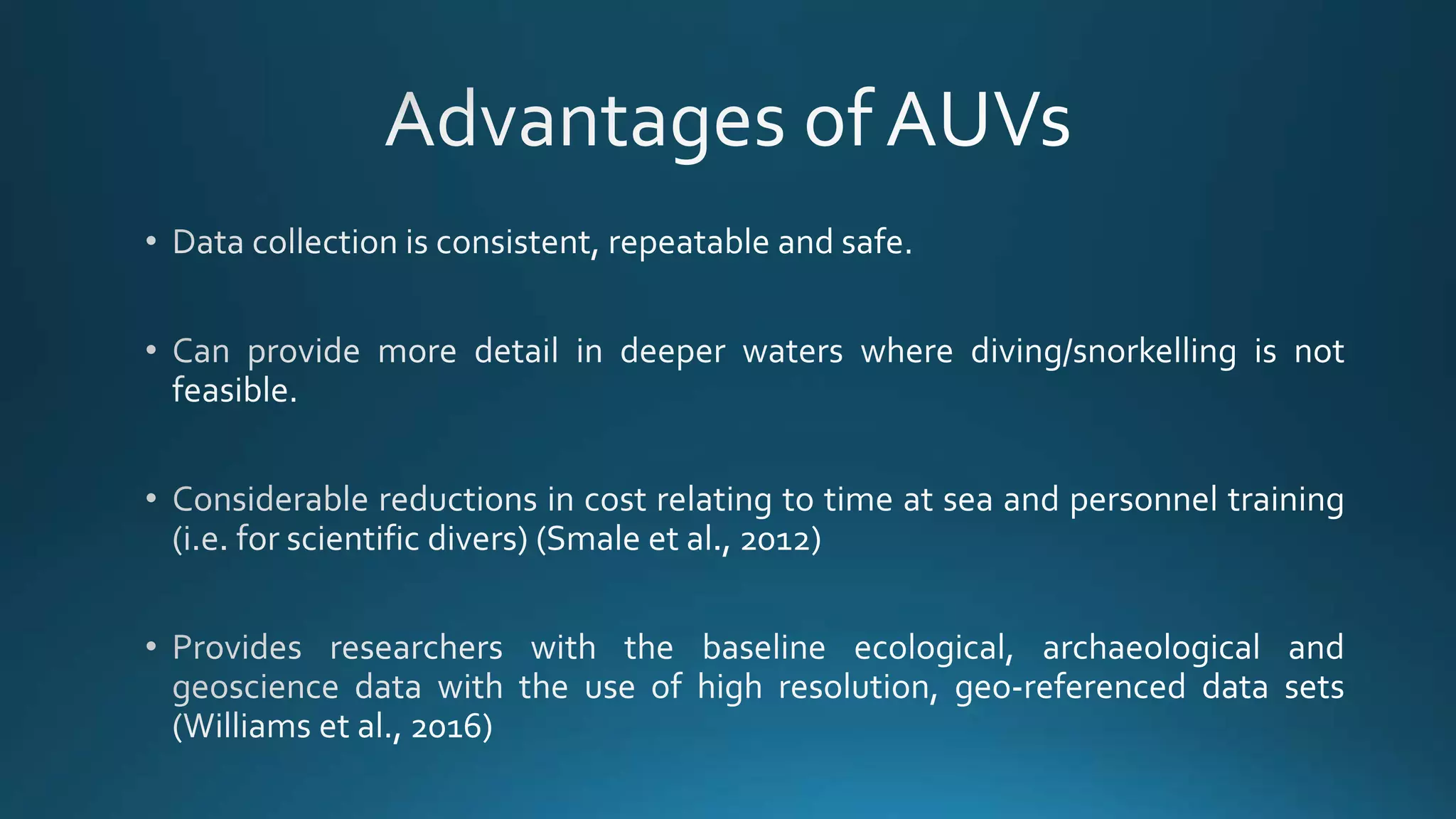 Advantages of AUVs

• Data collection is consistent, repeatable and safe.

• Can provide more detail in deeper waters where diving/snorkelling is not feasible.

• Considerable reductions in cost relating to time at sea and personnel training (i.e. for scientific divers) (Smale et al., 2012)

• Provides researchers with the baseline ecological, archaeological and geoscience data with the use of high resolution, geo-referenced data sets (Williams et al., 2016)